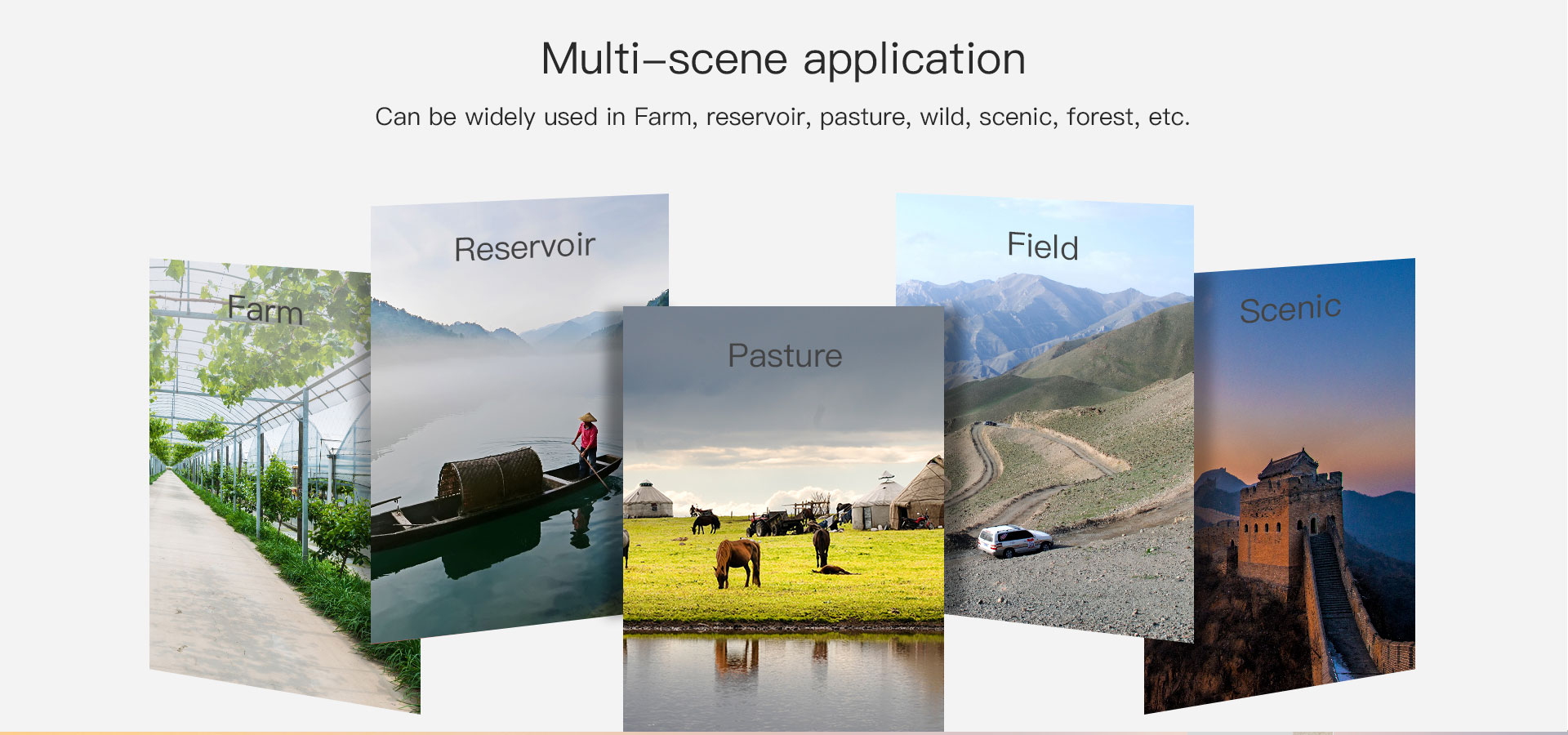 Multi–scene application

Can be widely used in Farm, reservoir, pasture, wild, scenic, forest, etc.

Farm

Reservoir

Pasture

Field

Scenic